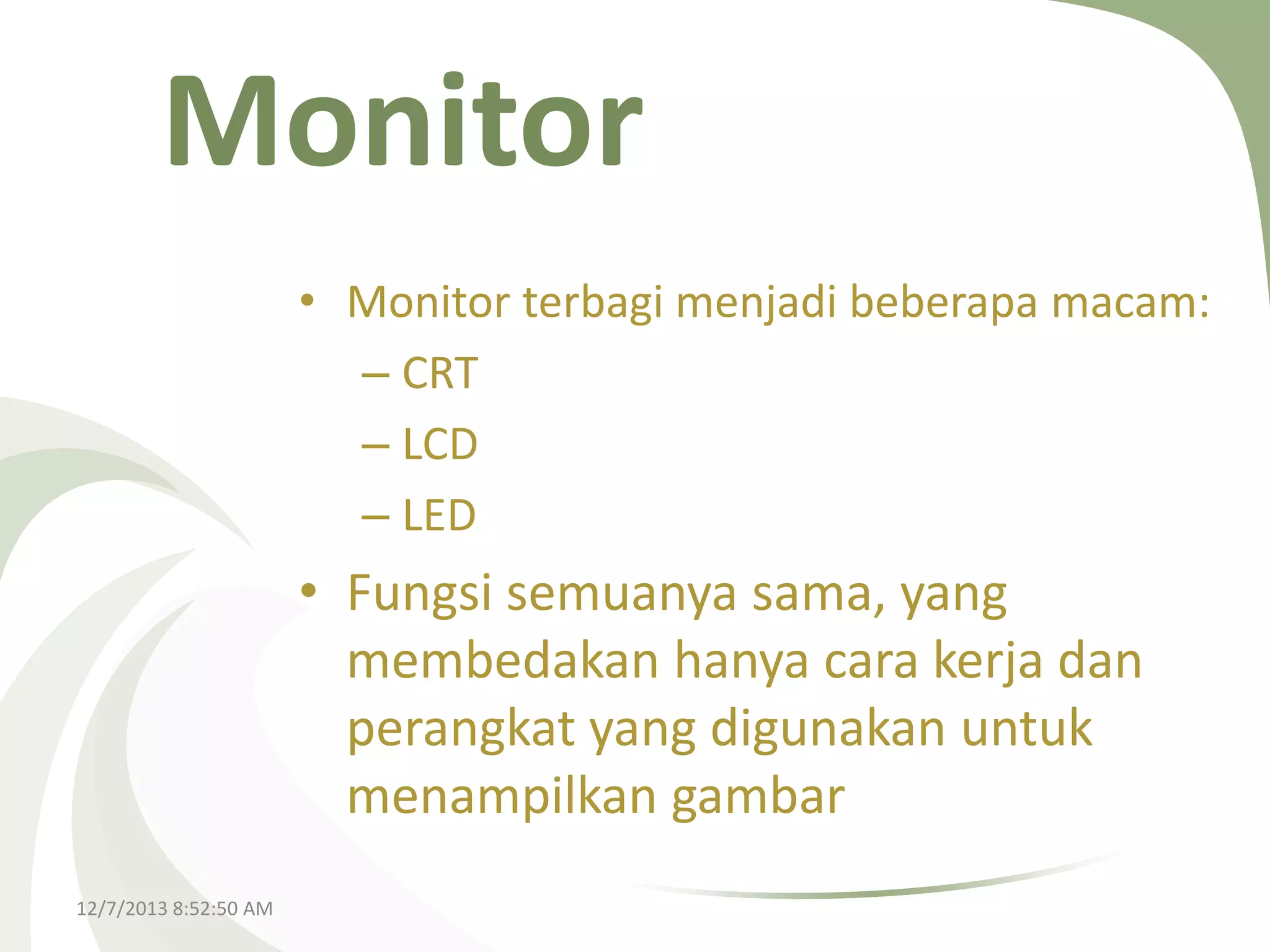 Monitor

• Monitor terbagi menjadi beberapa macam:
– CRT
– LCD
– LED
• Fungsi semuanya sama, yang membedakan hanya cara kerja dan perangkat yang digunakan untuk menampilkan gambar

12/7/2013 8:52:50 AM